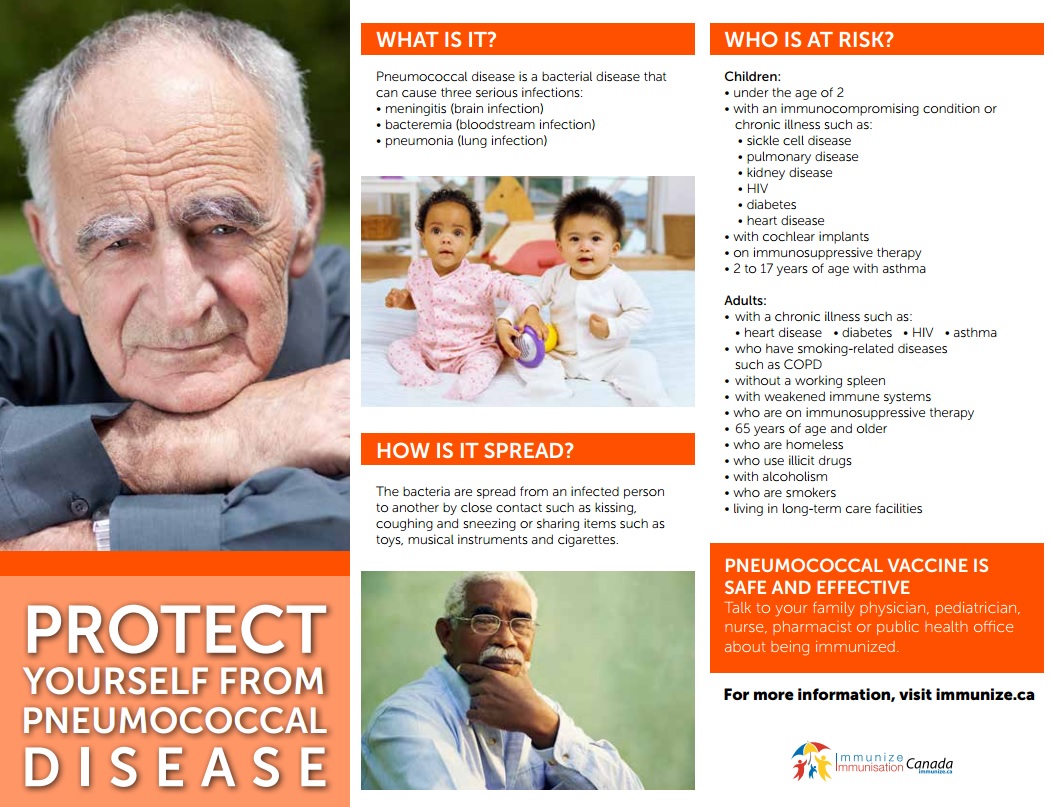 PROTECT YOURSELF FROM PNEUMOCOCCAL DISEASE

WHAT IS IT?

Pneumococcal disease is a bacterial disease that can cause three serious infections:
• meningitis (brain infection)
• bacteremia (bloodstream infection)
• pneumonia (lung infection)

HOW IS IT SPREAD?

The bacteria are spread from an infected person to another by close contact such as kissing, coughing and sneezing or sharing items such as toys, musical instruments and cigarettes.

WHO IS AT RISK?

Children:
• under the age of 2
• with an immunocompromising condition or chronic illness such as:
• sickle cell disease
• pulmonary disease
• kidney disease
• HIV
• diabetes
• heart disease
• with cochlear implants
• on immunosuppressive therapy
• 2 to 17 years of age with asthma

Adults:
• with a chronic illness such as:
• heart disease • diabetes • HIV • asthma
• who have smoking-related diseases such as COPD
• without a working spleen
• with weakened immune systems
• who are on immunosuppressive therapy
• 65 years of age and older
• who are homeless
• who use illicit drugs
• with alcoholism
• who are smokers
• living in long-term care facilities

PNEUMOCOCCAL VACCINE IS SAFE AND EFFECTIVE
Talk to your family physician, pediatrician, nurse, pharmacist or public health office about being immunized.

For more information, visit immunize.ca

Immunize Immunisation Canada immunize.ca